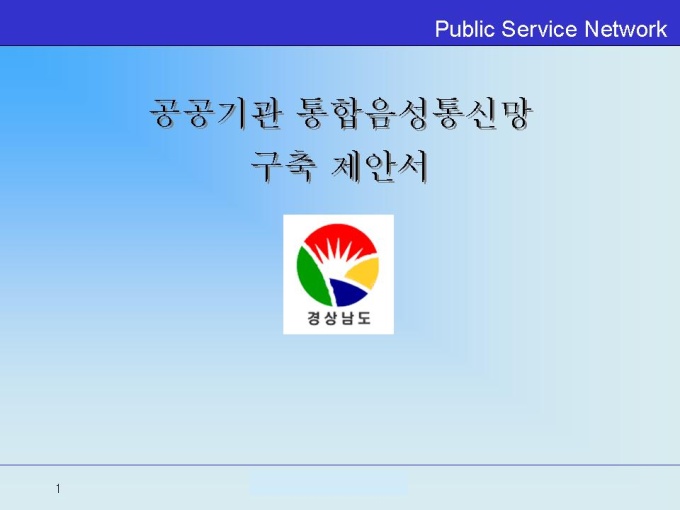 Public Service Network

공공기관 통합음성통신망
구축 제안서

경상남도

1